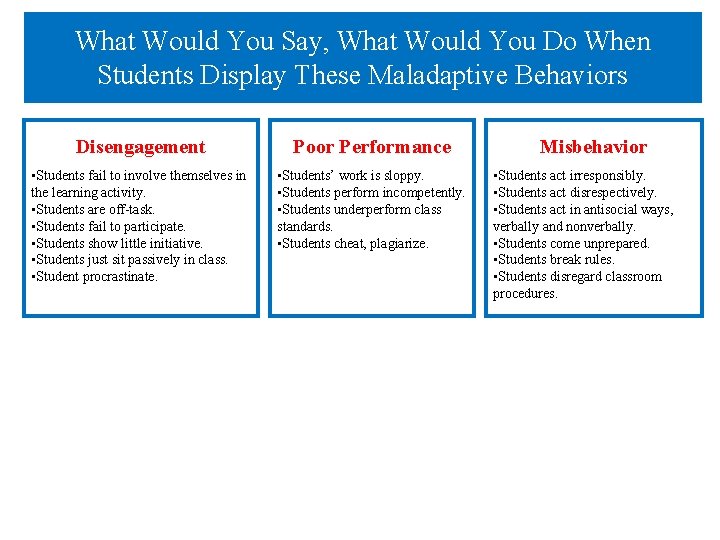 What Would You Say, What Would You Do When Students Display These Maladaptive Behaviors

Disengagement

▪Students fail to involve themselves in the learning activity.
▪Students are off-task.
▪Students fail to participate.
▪Students show little initiative.
▪Students just sit passively in class.
▪Student procrastinate.

Poor Performance

▪Students' work is sloppy.
▪Students perform incompetently.
▪Students underperform class standards.
▪Students cheat, plagiarize.

Misbehavior

▪Students act irresponsibly.
▪Students act disrespectively.
▪Students act in antisocial ways, verbally and nonverbally.
▪Students come unprepared.
▪Students break rules.
▪Students disregard classroom procedures.